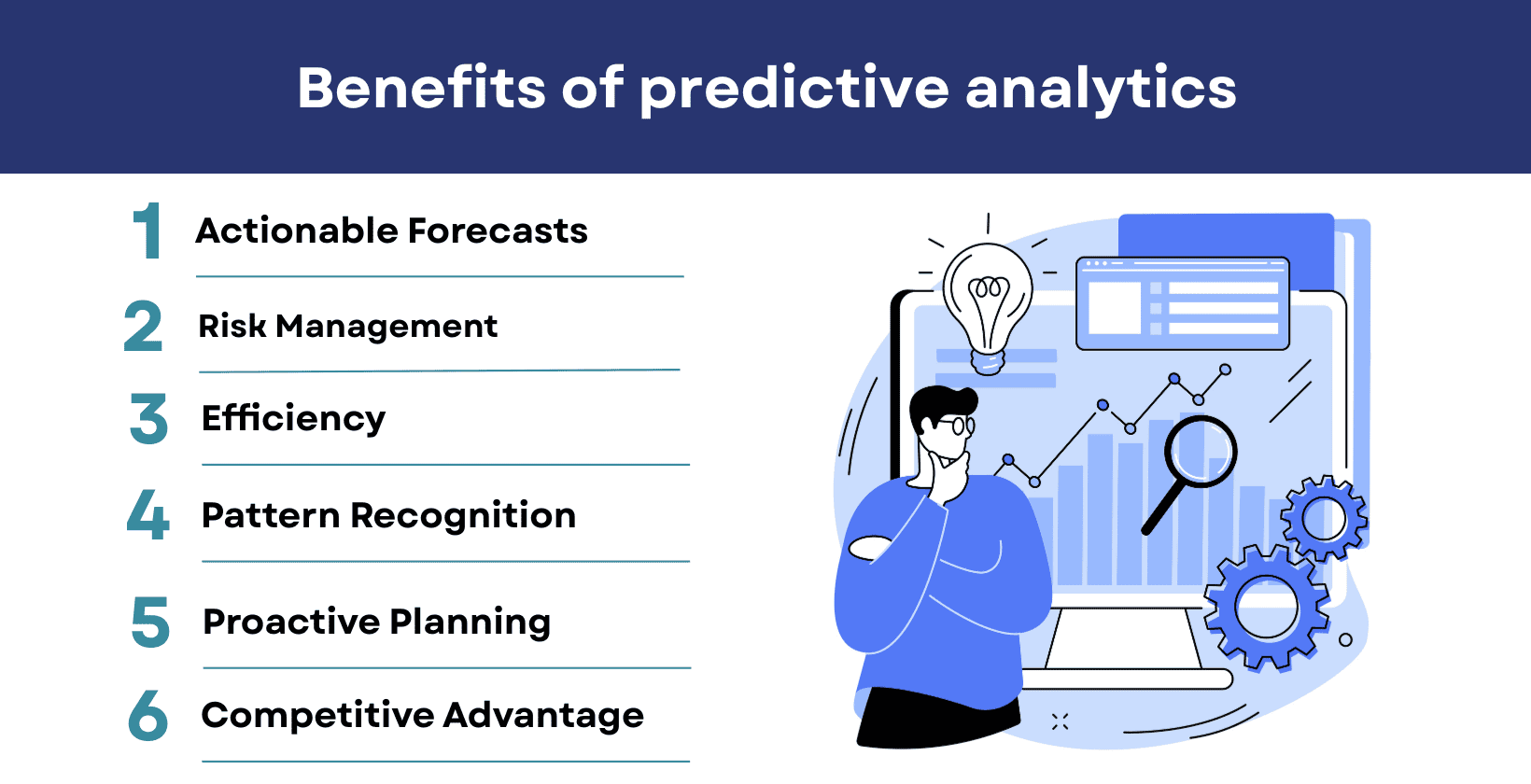 Benefits of predictive analytics

1 Actionable Forecasts

2 Risk Management

3 Efficiency

4 Pattern Recognition

5 Proactive Planning

6 Competitive Advantage